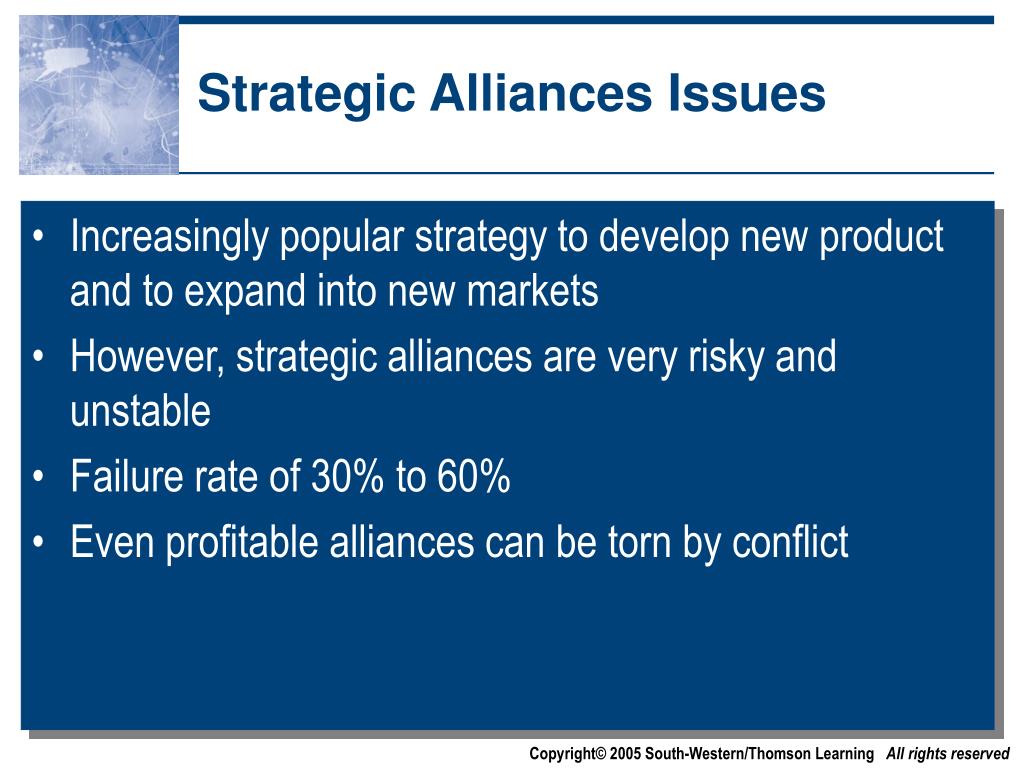 Strategic Alliances Issues

• Increasingly popular strategy to develop new product and to expand into new markets
• However, strategic alliances are very risky and unstable
• Failure rate of 30% to 60%
• Even profitable alliances can be torn by conflict

Copyright© 2005 South-Western/Thomson Learning All rights reserved